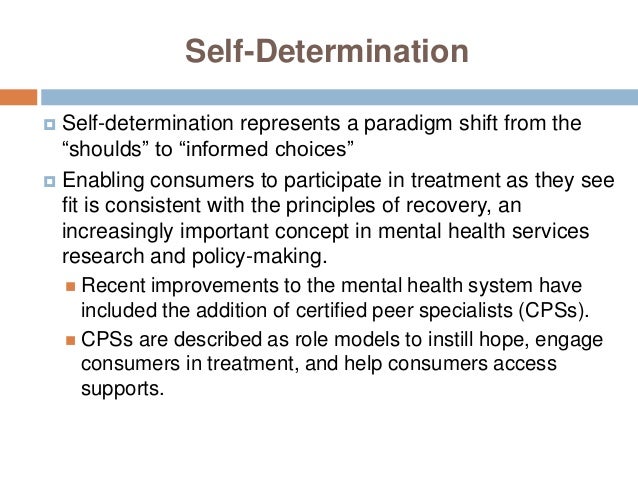 Self-Determination

Self-determination represents a paradigm shift from the “shoulds” to “informed choices”

Enabling consumers to participate in treatment as they see fit is consistent with the principles of recovery, an increasingly important concept in mental health services research and policy-making.

Recent improvements to the mental health system have included the addition of certified peer specialists (CPSs).

CPSs are described as role models to instill hope, engage consumers in treatment, and help consumers access supports.